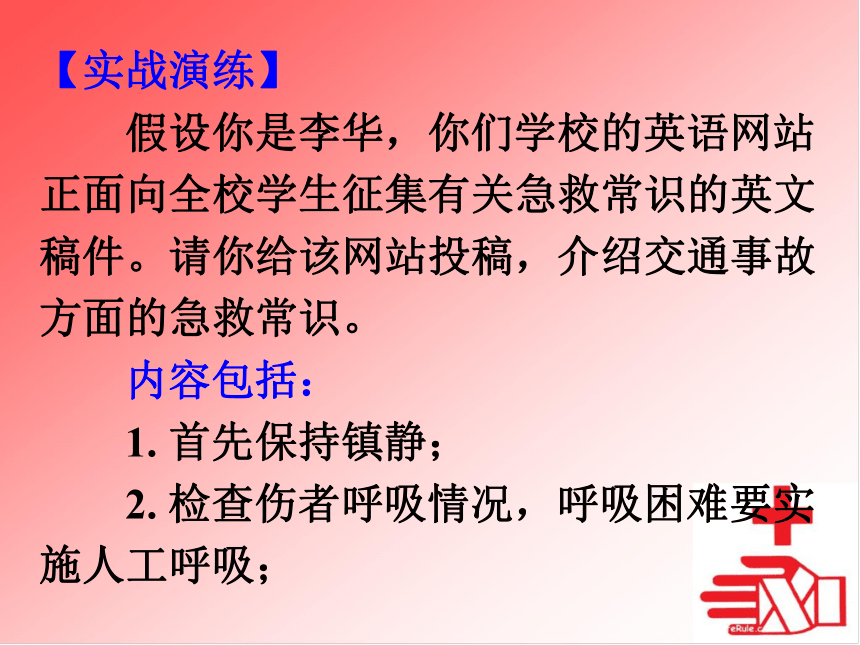 【实战演练】

假设你是李华，你们学校的英语网站正面向全校学生征集有关急救常识的英文稿件。请你给该网站投稿，介绍交通事故方面的急救常识。

内容包括：

1. 首先保持镇静；

2. 检查伤者呼吸情况，呼吸困难要实施人工呼吸；

eRule.c